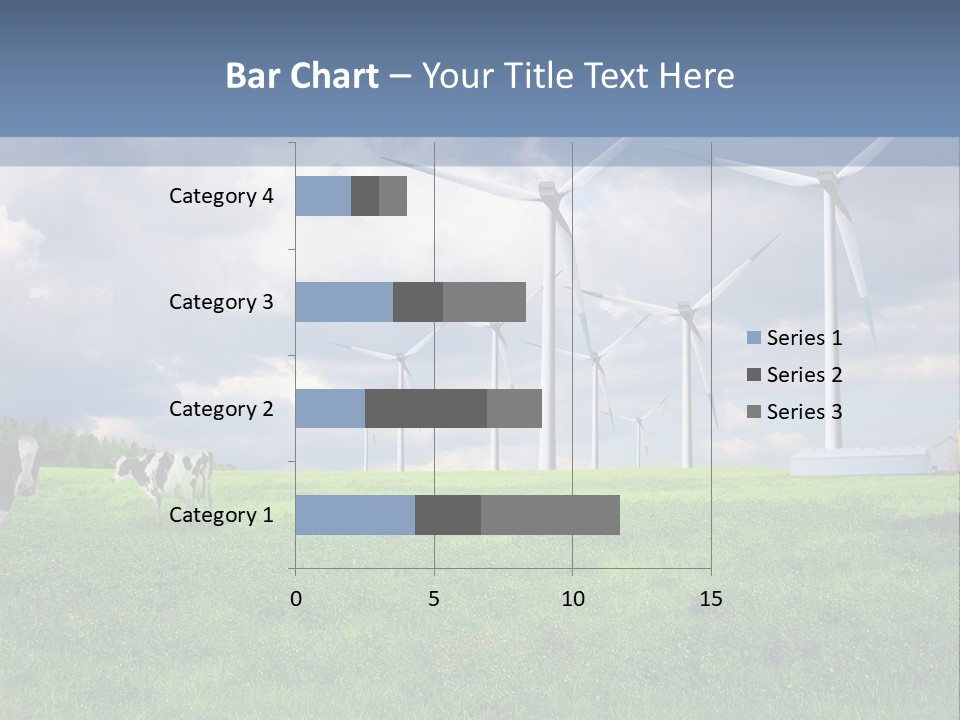 Bar Chart – Your Title Text Here

Category 4
Category 3
Category 2
Category 1

0
5
10
15

Series 1
Series 2
Series 3